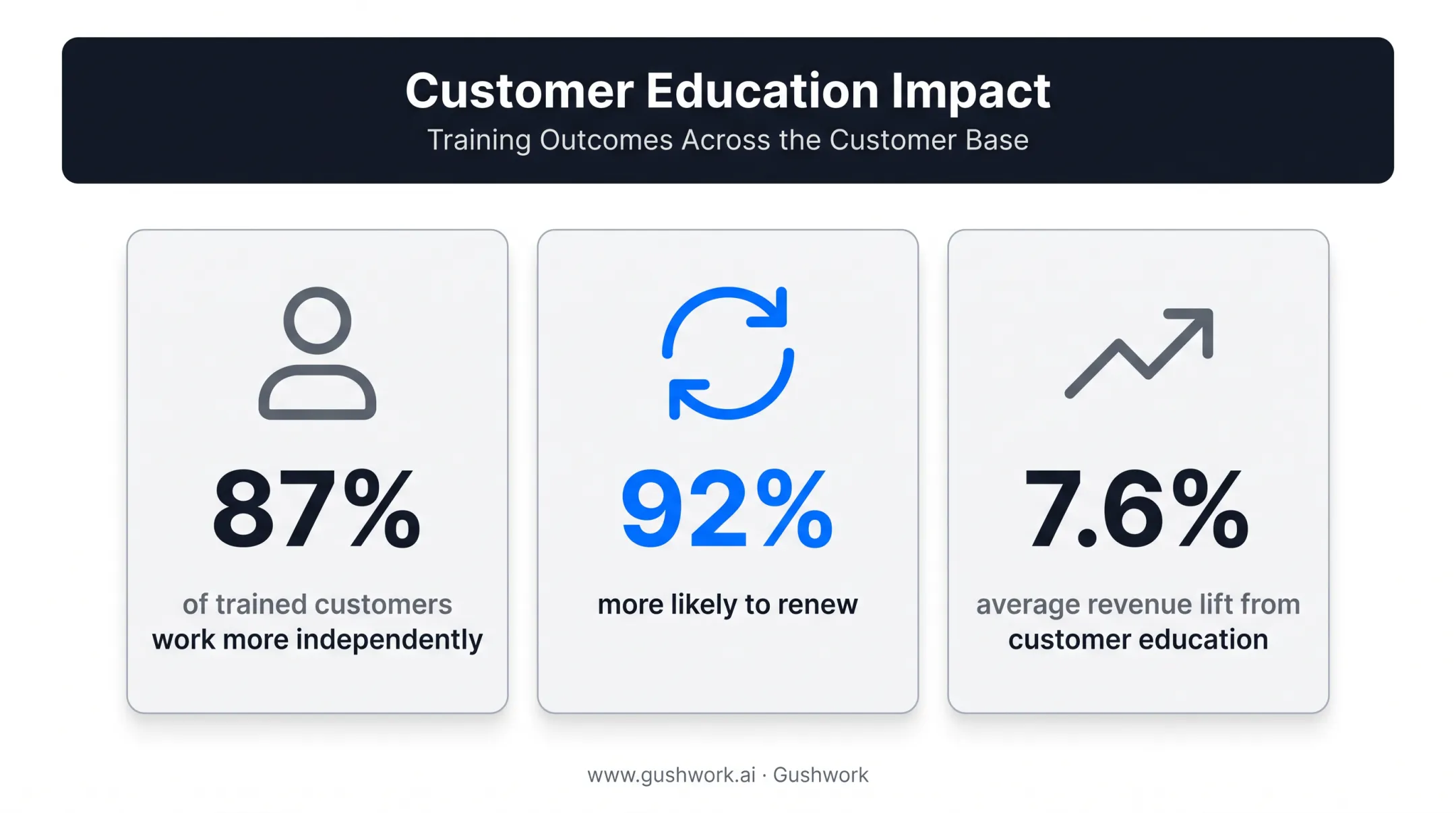 Customer Education Impact

Training Outcomes Across the Customer Base

87%

of trained customers work more independently

92%

more likely to renew

7.6%

average revenue lift from customer education

www.gushwork.ai · Gushwork